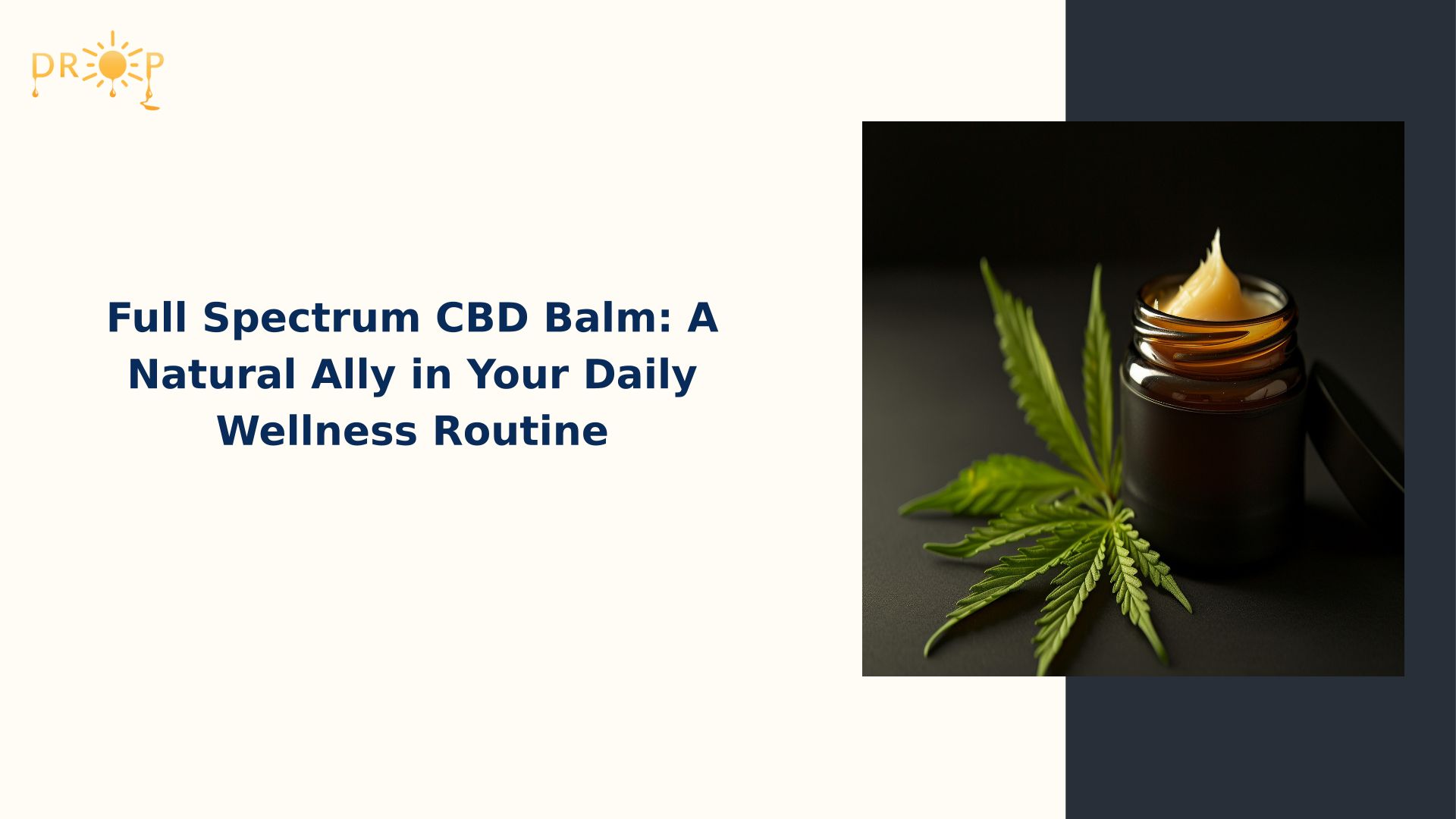 DROP

Full Spectrum CBD Balm: A Natural Ally in Your Daily Wellness Routine